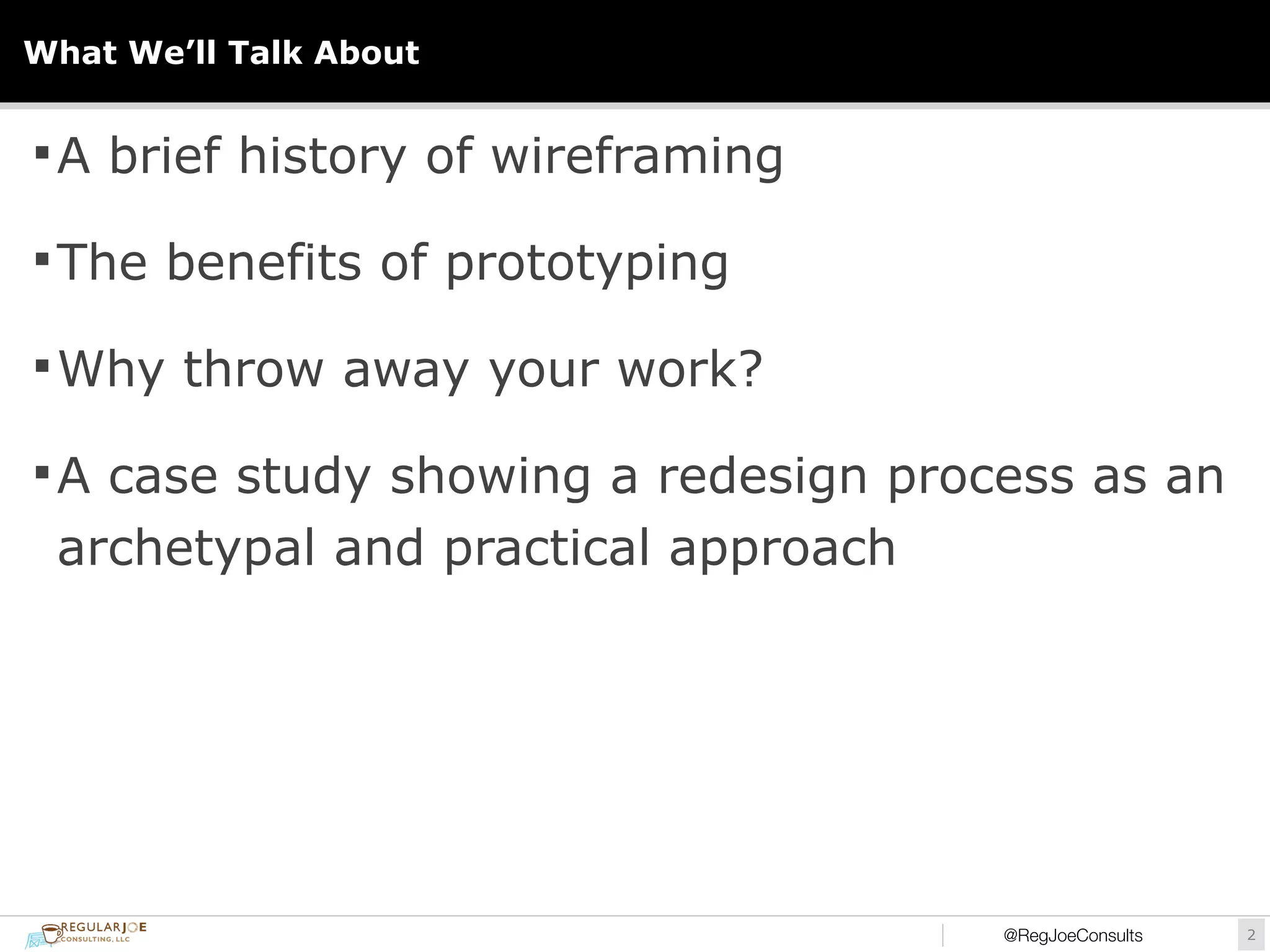 What We'll Talk About

▪ A brief history of wireframing

▪ The benefits of prototyping

▪ Why throw away your work?

▪ A case study showing a redesign process as an archetypal and practical approach

REGULARJOE CONSULTING, LLC

@RegJoeConsults

2